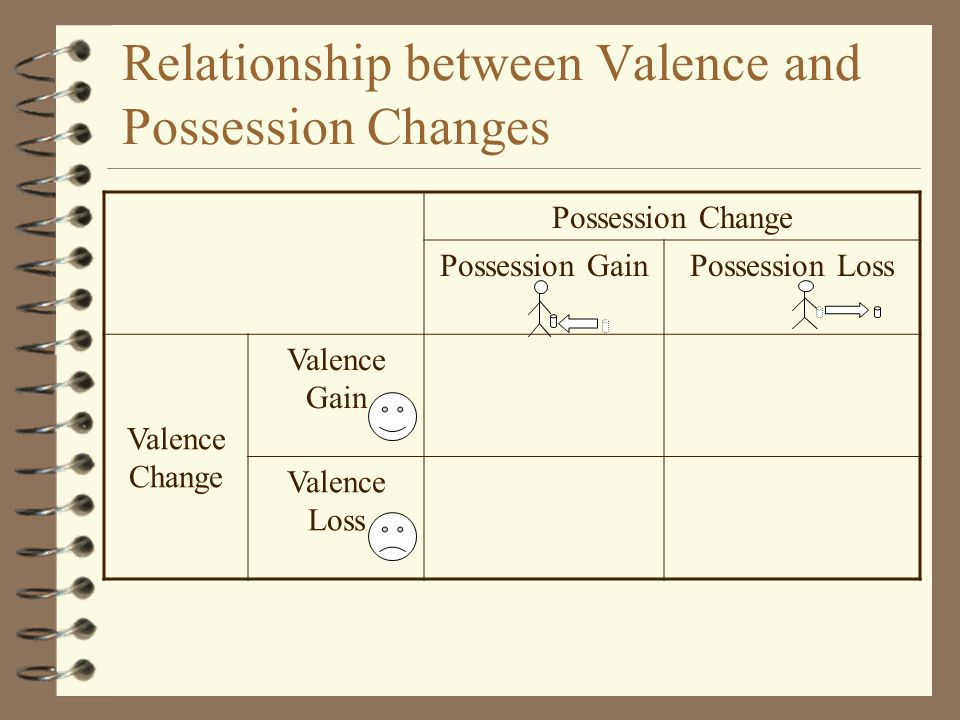 Relationship between Valence and Possession Changes

| | | Possession Change | |
|---|---|---|---|
| | | Possession Gain | Possession Loss |
| Valence Change | Valence Gain | | |
| | Valence Loss | | |